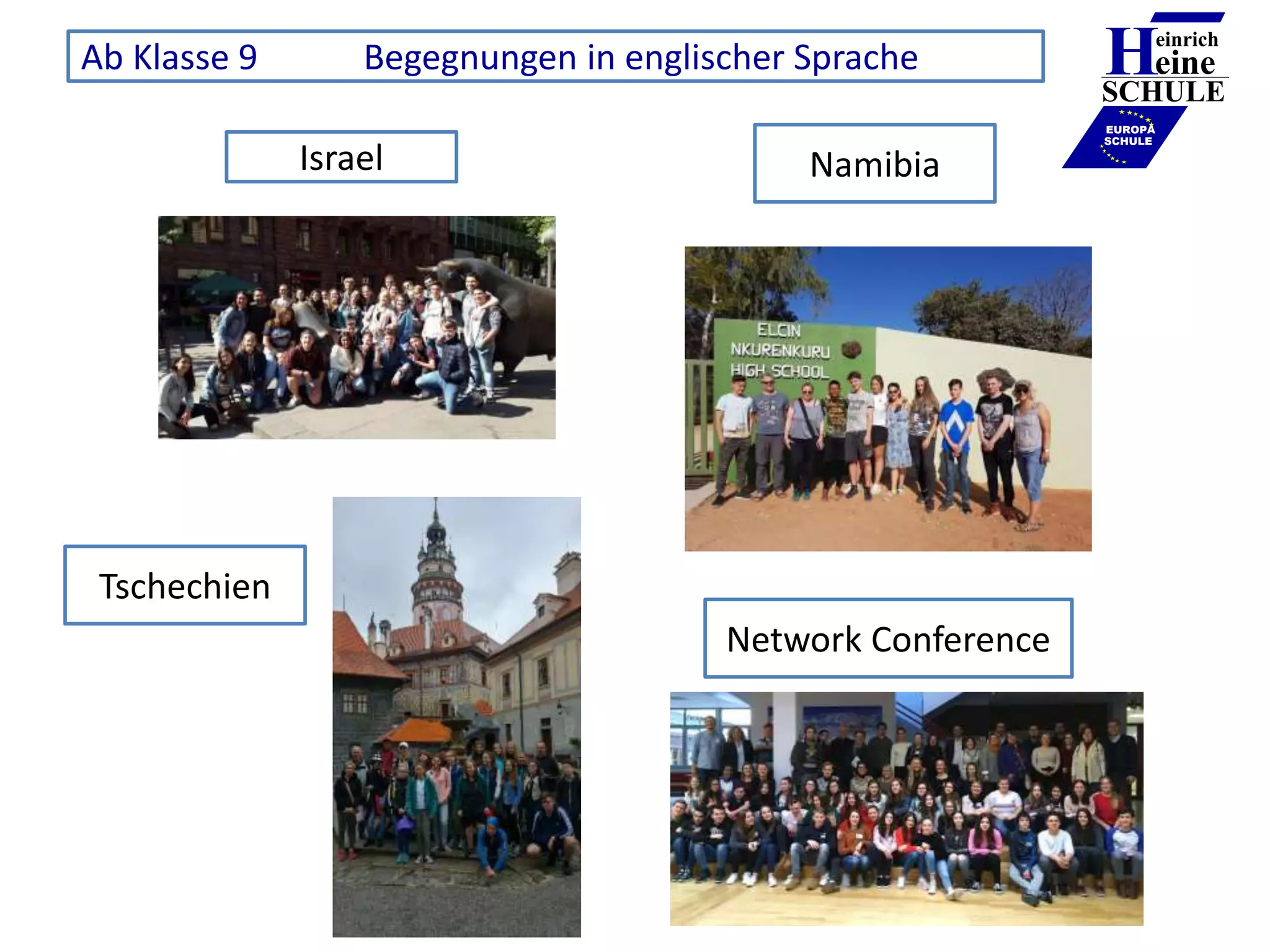 Ab Klasse 9 Begegnungen in englischer Sprache

Heinrich Heine SCHULE

EUROPA SCHULE

Israel

Namibia

ELCIN NKURENKURU HIGH SCHOOL

Tschechien

Network Conference